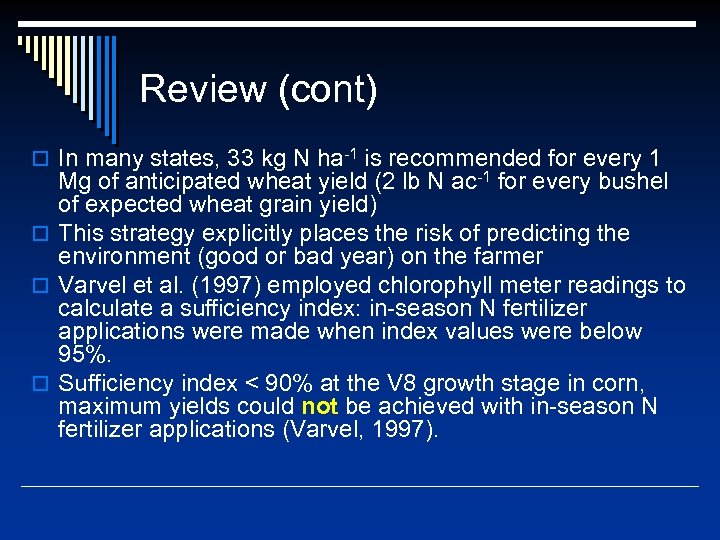 Review (cont)

In many states, 33 kg N ha$^{-1}$ is recommended for every 1 Mg of anticipated wheat yield (2 lb N ac$^{-1}$ for every bushel of expected wheat grain yield)

This strategy explicitly places the risk of predicting the environment (good or bad year) on the farmer

Varvel et al. (1997) employed chlorophyll meter readings to calculate a sufficiency index: in-season N fertilizer applications were made when index values were below 95%.

Sufficiency index < 90% at the V8 growth stage in corn, maximum yields could not be achieved with in-season N fertilizer applications (Varvel, 1997).